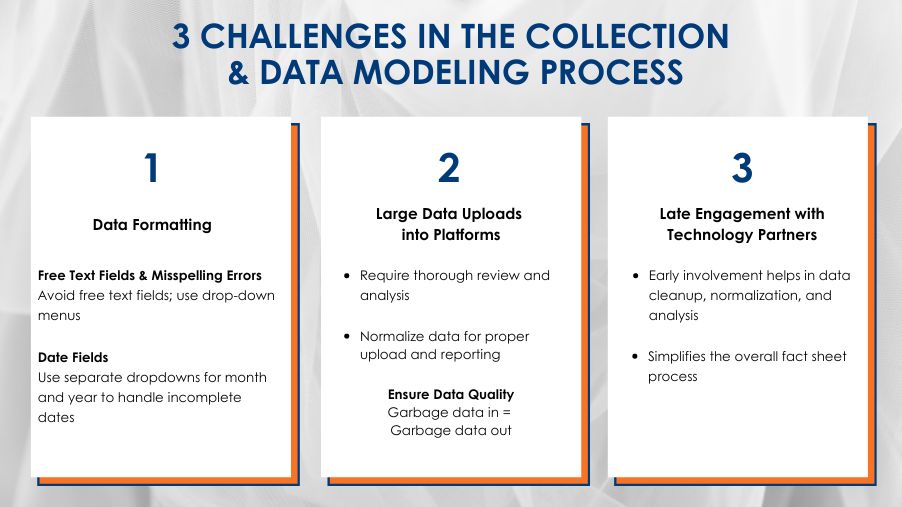 3 CHALLENGES IN THE COLLECTION & DATA MODELING PROCESS

1

Data Formatting

Free Text Fields & Misspelling Errors
Avoid free text fields; use drop-down menus

Date Fields
Use separate dropdowns for month and year to handle incomplete dates

2

Large Data Uploads into Platforms

- Require thorough review and analysis
- Normalize data for proper upload and reporting

Ensure Data Quality
Garbage data in = Garbage data out

3

Late Engagement with Technology Partners

- Early involvement helps in data cleanup, normalization, and analysis
- Simplifies the overall fact sheet process